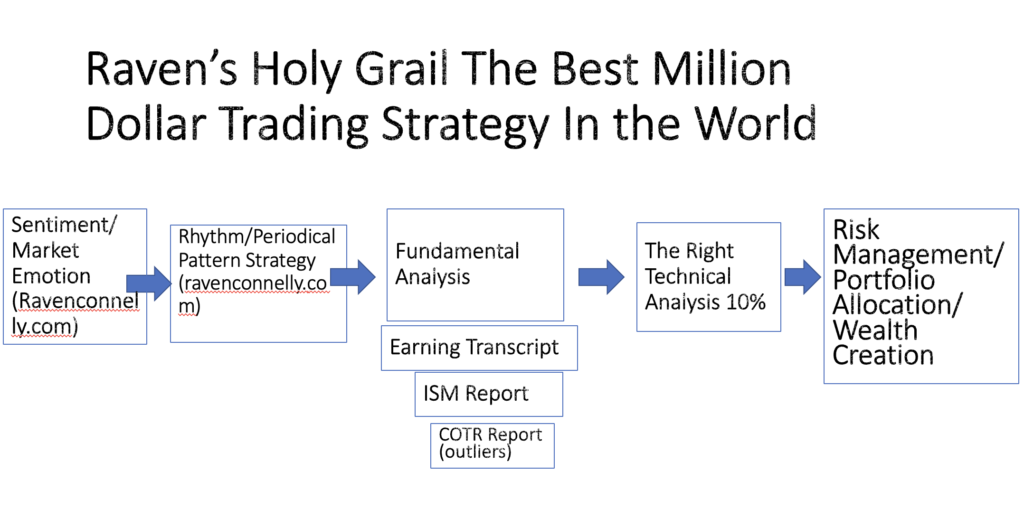 Raven's Holy Grail The Best Million Dollar Trading Strategy In the World

Sentiment/ Market Emotion (Ravenconnelly.com)

Rhythm/Periodical Pattern Strategy (ravenconnelly.com)

Fundamental Analysis

Earning Transcript

ISM Report

COTR Report (outliers)

The Right Technical Analysis 10%

Risk Management/ Portfolio Allocation/ Wealth Creation